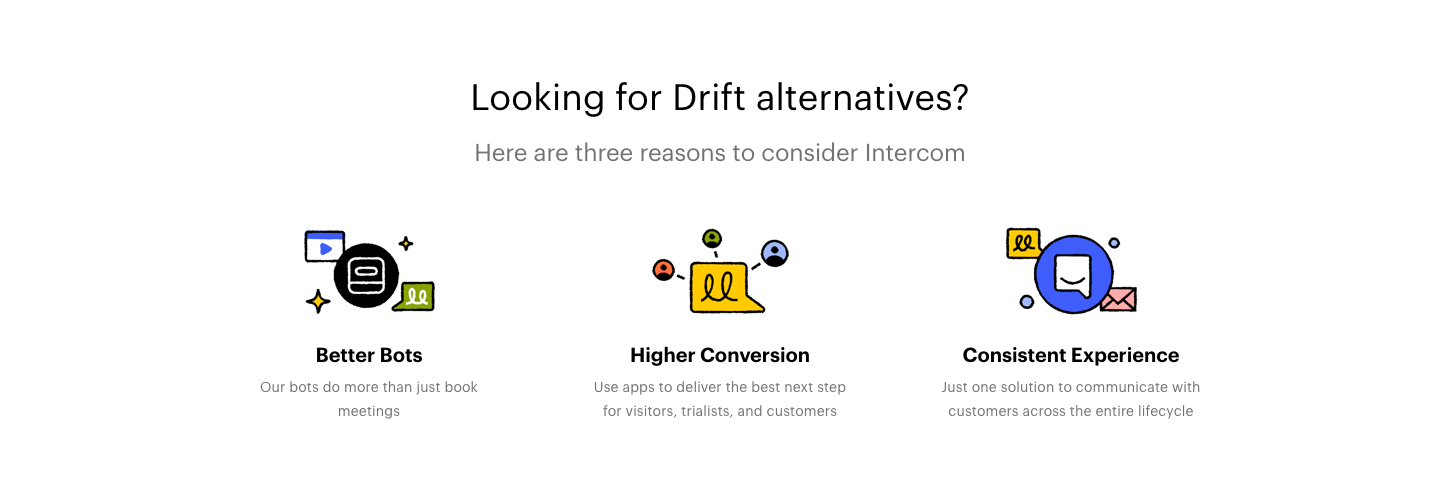 Looking for Drift alternatives?

Here are three reasons to consider Intercom

Better Bots

Our bots do more than just book meetings

Higher Conversion

Use apps to deliver the best next step for visitors, trialists, and customers

Consistent Experience

Just one solution to communicate with customers across the entire lifecycle